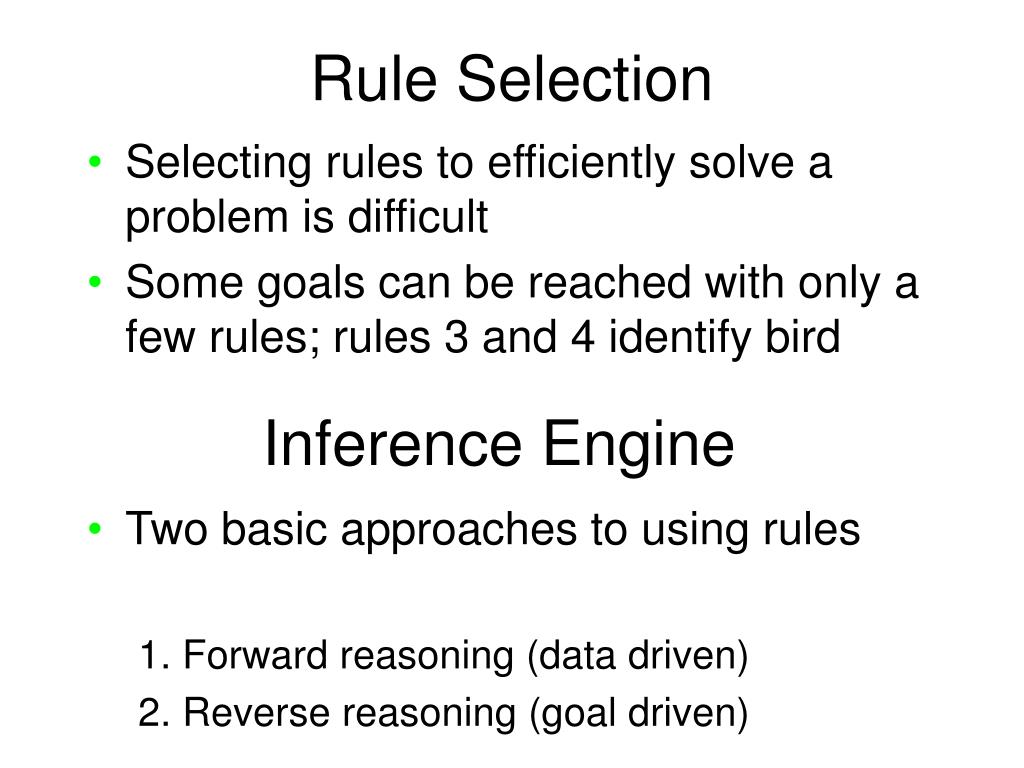 Rule Selection

• Selecting rules to efficiently solve a problem is difficult
• Some goals can be reached with only a few rules; rules 3 and 4 identify bird

Inference Engine

• Two basic approaches to using rules

1. Forward reasoning (data driven)
2. Reverse reasoning (goal driven)